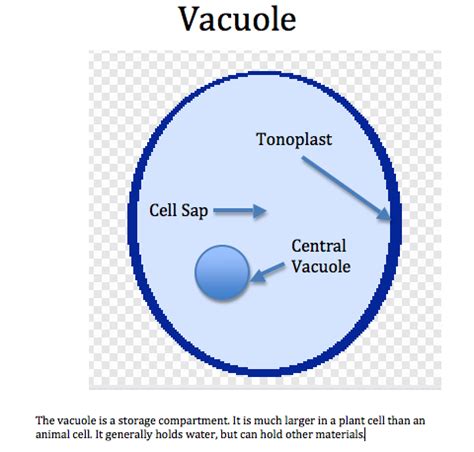 Vacuole

Tonoplast

Cell Sap

Central Vacuole

The vacuole is a storage compartment. It is much larger in a plant cell than an animal cell. It generally holds water, but can hold other materials